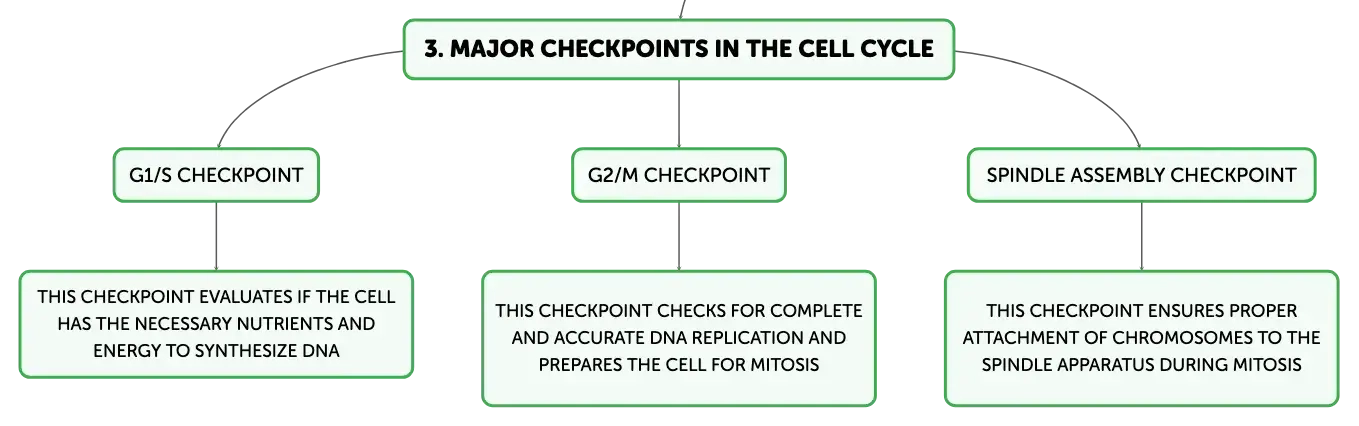 3. MAJOR CHECKPOINTS IN THE CELL CYCLE

G1/S CHECKPOINT

THIS CHECKPOINT EVALUATES IF THE CELL HAS THE NECESSARY NUTRIENTS AND ENERGY TO SYNTHESIZE DNA

G2/M CHECKPOINT

THIS CHECKPOINT CHECKS FOR COMPLETE AND ACCURATE DNA REPLICATION AND PREPARES THE CELL FOR MITOSIS

SPINDLE ASSEMBLY CHECKPOINT

THIS CHECKPOINT ENSURES PROPER ATTACHMENT OF CHROMOSOMES TO THE SPINDLE APPARATUS DURING MITOSIS